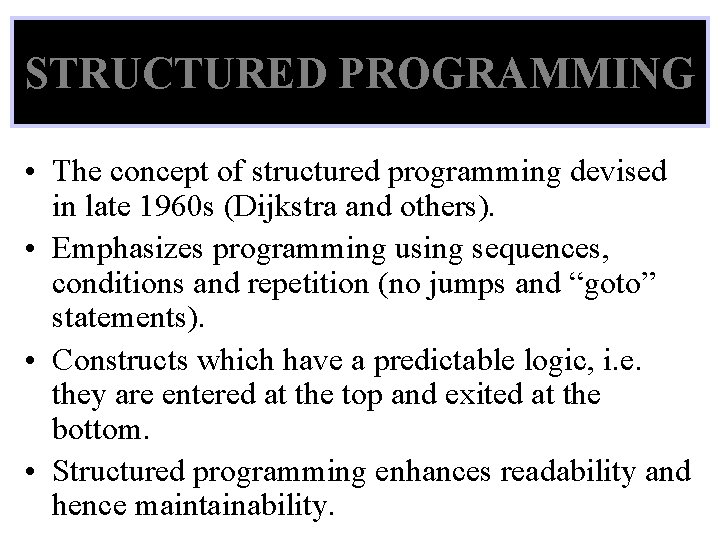 STRUCTURED PROGRAMMING

• The concept of structured programming devised in late 1960s (Dijkstra and others).

• Emphasizes programming using sequences, conditions and repetition (no jumps and “goto” statements).

• Constructs which have a predictable logic, i.e. they are entered at the top and exited at the bottom.

• Structured programming enhances readability and hence maintainability.